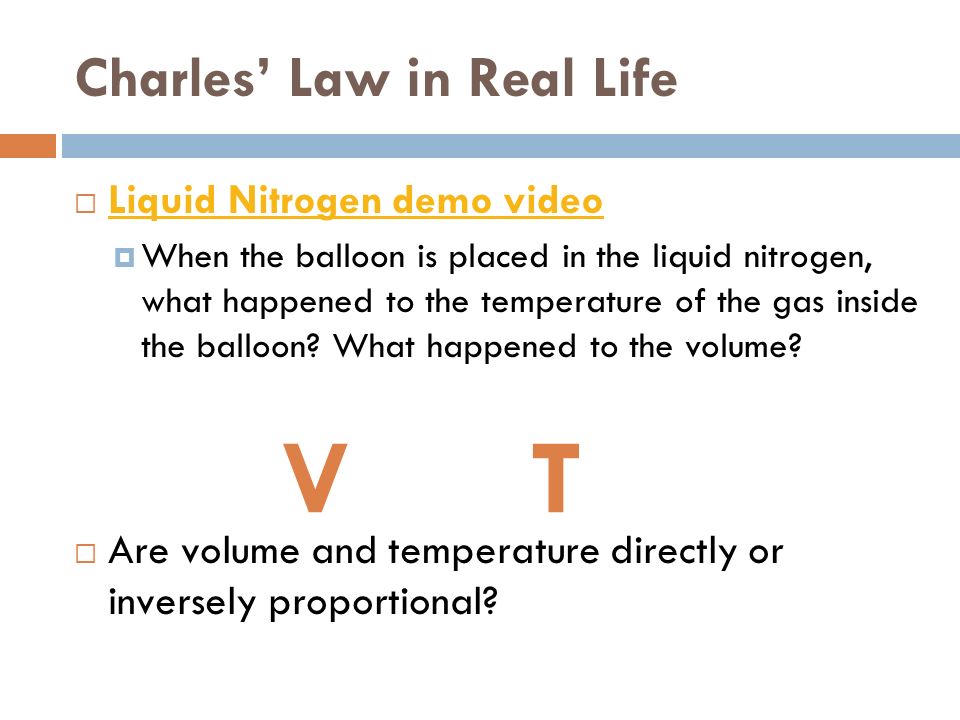 Charles' Law in Real Life

Liquid Nitrogen demo video

When the balloon is placed in the liquid nitrogen, what happened to the temperature of the gas inside the balloon? What happened to the volume?

V T

Are volume and temperature directly or inversely proportional?